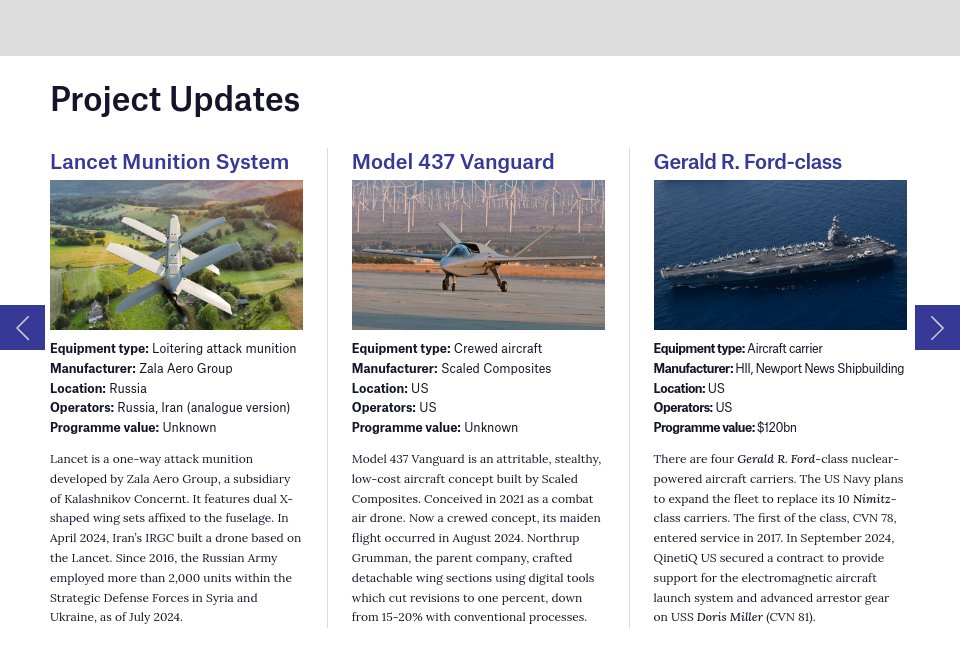 Project Updates

Lancet Munition System

Equipment type: Loitering attack munition
Manufacturer: Zala Aero Group
Location: Russia
Operators: Russia, Iran (analogue version)
Programme value: Unknown

Lancet is a one-way attack munition developed by Zala Aero Group, a subsidiary of Kalashnikov Concernt. It features dual X-shaped wing sets affixed to the fuselage. In April 2024, Iran's IRGC built a drone based on the Lancet. Since 2016, the Russian Army employed more than 2,000 units within the Strategic Defense Forces in Syria and Ukraine, as of July 2024.

Model 437 Vanguard

Equipment type: Crewed aircraft
Manufacturer: Scaled Composites
Location: US
Operators: US
Programme value: Unknown

Model 437 Vanguard is an attritable, stealthy, low-cost aircraft concept built by Scaled Composites. Conceived in 2021 as a combat air drone. Now a crewed concept, its maiden flight occurred in August 2024. Northrup Grumman, the parent company, crafted detachable wing sections using digital tools which cut revisions to one percent, down from 15-20% with conventional processes.

Gerald R. Ford-class

Equipment type: Aircraft carrier
Manufacturer: HII, Newport News Shipbuilding
Location: US
Operators: US
Programme value: $120bn

There are four Gerald R. Ford-class nuclear-powered aircraft carriers. The US Navy plans to expand the fleet to replace its 10 Nimitz-class carriers. The first of the class, CVN 78, entered service in 2017. In September 2024, QinetiQ US secured a contract to provide support for the electromagnetic aircraft launch system and advanced arrestor gear on USS Doris Miller (CVN 81).